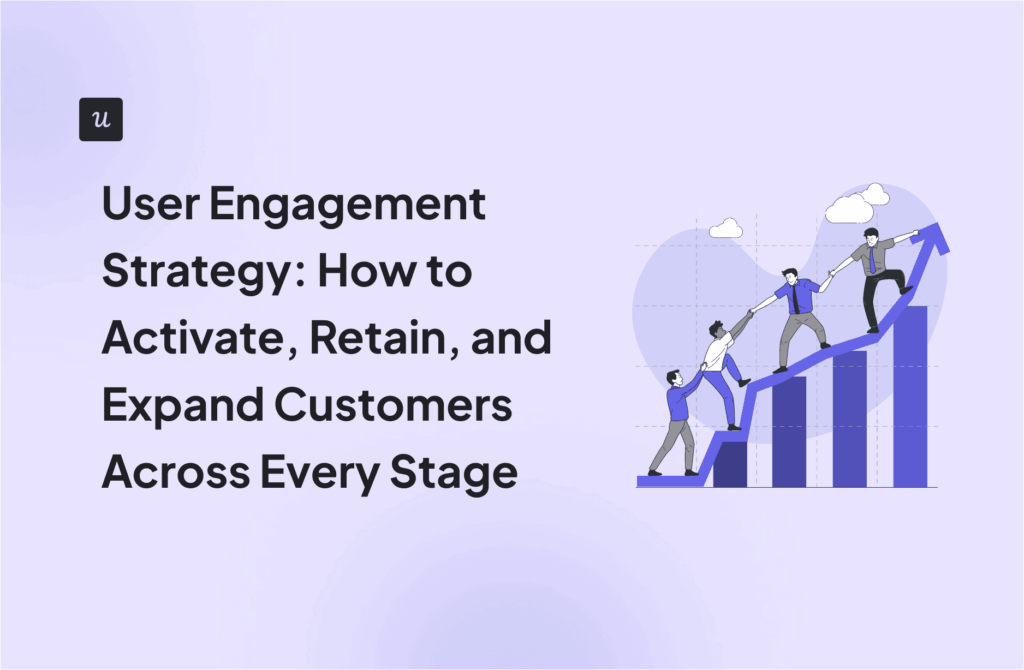 u

User Engagement Strategy: How to Activate, Retain, and Expand Customers Across Every Stage